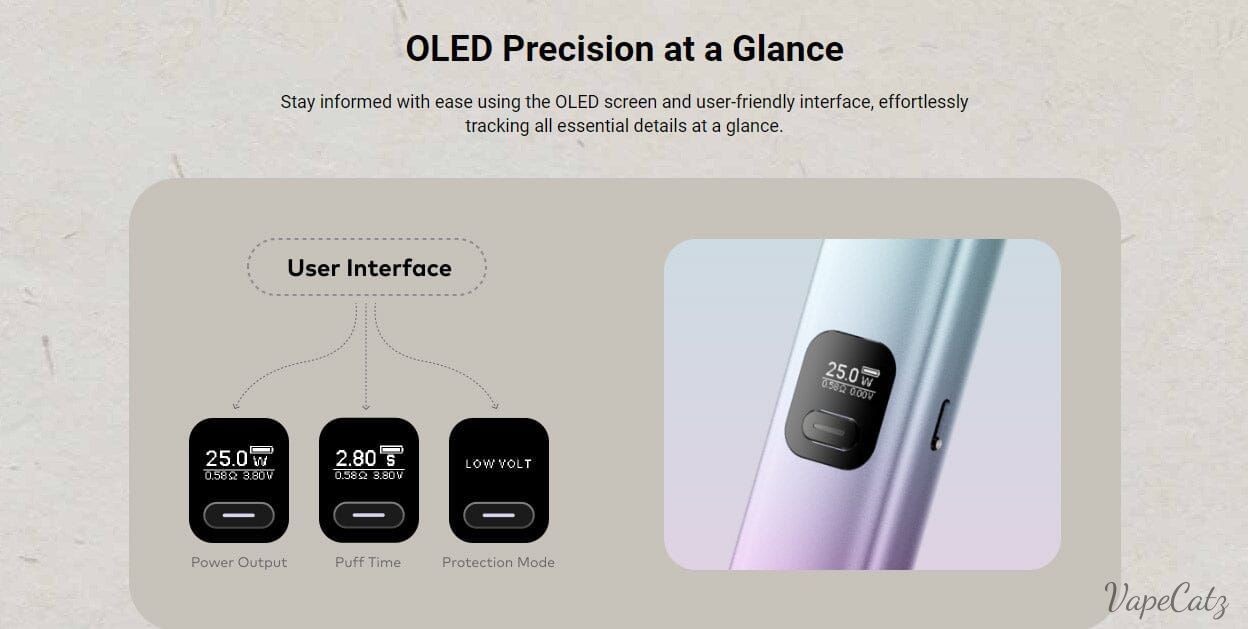 OLED Precision at a Glance

Stay informed with ease using the OLED screen and user-friendly interface, effortlessly tracking all essential details at a glance.

User Interface

25.0 W
0.58Ω 3.80V

Power Output

2.80 S
0.58Ω 3.80V

Puff Time

LOW VOLT

Protection Mode

25.0 W
0.58Ω 0.00V

VapeCatz